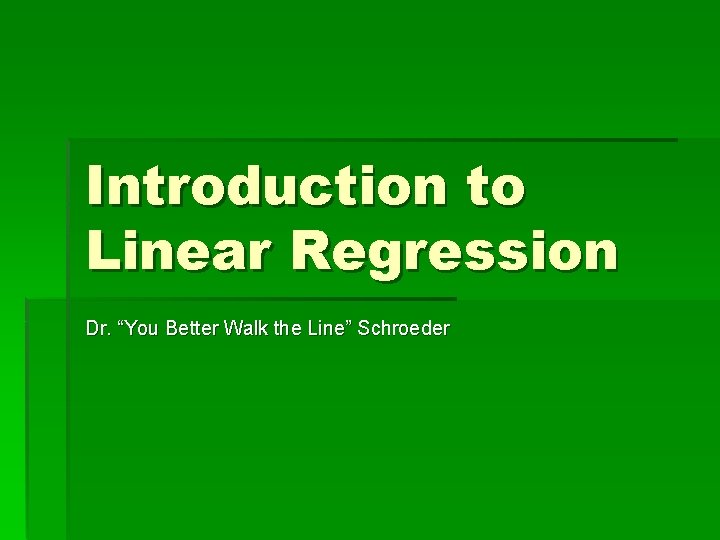 Introduction to Linear Regression

Dr. “You Better Walk the Line” Schroeder